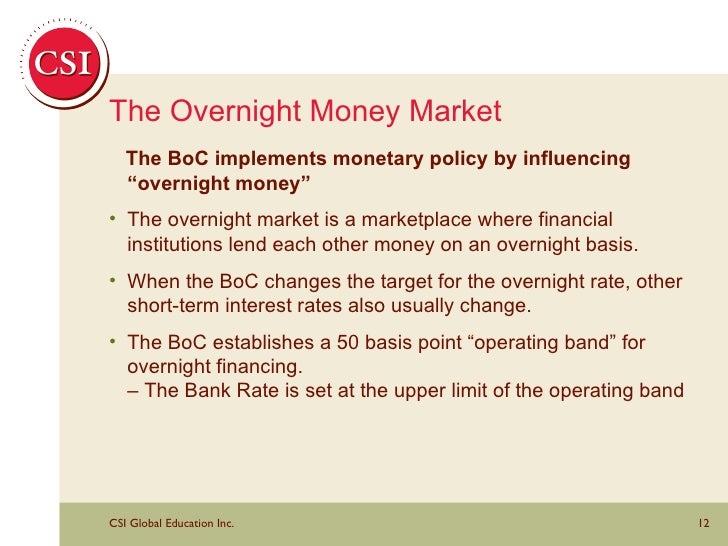 CSI

The Overnight Money Market

The BoC implements monetary policy by influencing “overnight money”

• The overnight market is a marketplace where financial institutions lend each other money on an overnight basis.

• When the BoC changes the target for the overnight rate, other short-term interest rates also usually change.

• The BoC establishes a 50 basis point “operating band” for overnight financing.
– The Bank Rate is set at the upper limit of the operating band

CSI Global Education Inc.

12